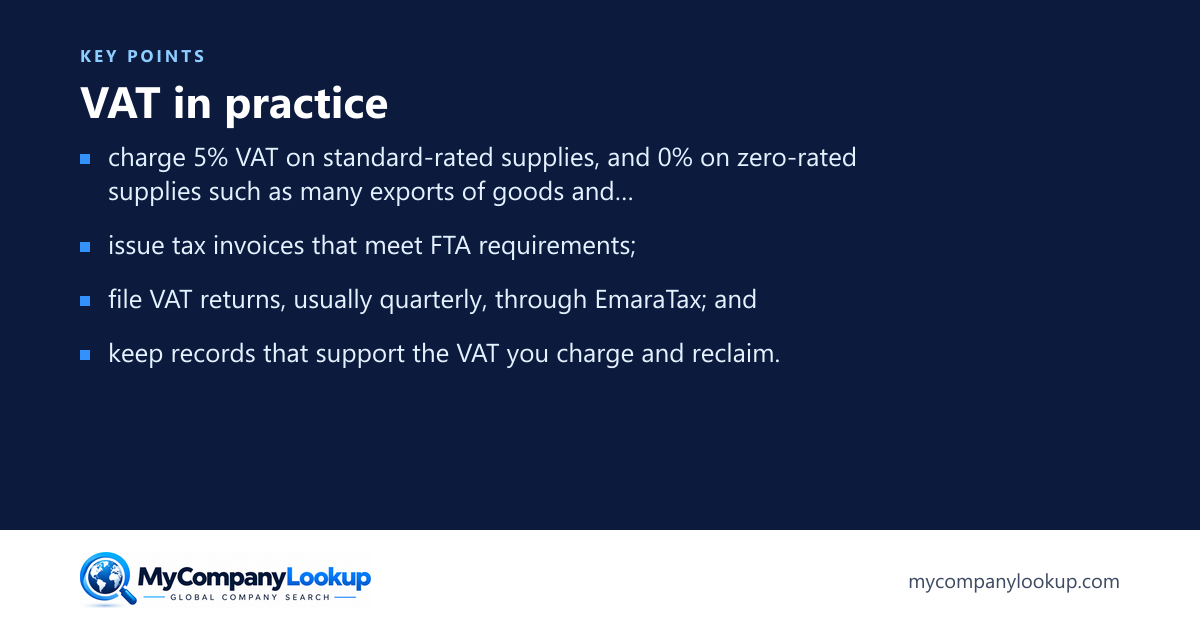 KEY POINTS

VAT in practice

• charge 5% VAT on standard-rated supplies, and 0% on zero-rated supplies such as many exports of goods and...

• issue tax invoices that meet FTA requirements;

• file VAT returns, usually quarterly, through EmaraTax; and

• keep records that support the VAT you charge and reclaim.

MyCompanyLookup
GLOBAL COMPANY SEARCH

mycompanylookup.com